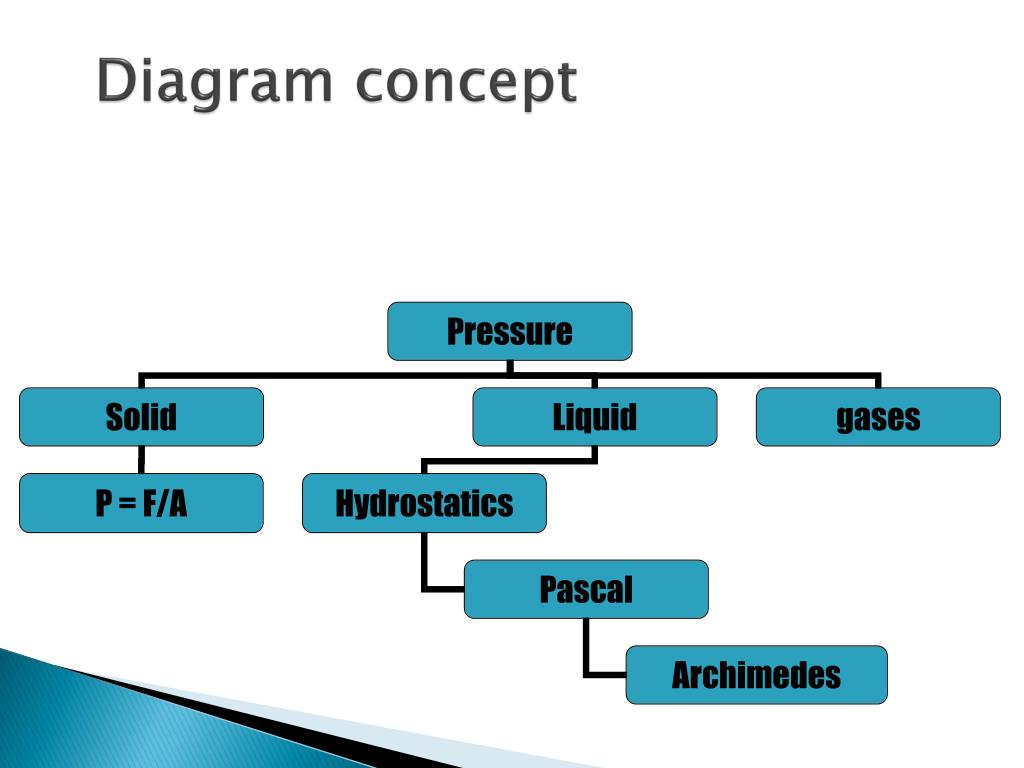 Diagram concept

Pressure

Solid

Liquid

gases

P = F/A

Hydrostatics

Pascal

Archimedes